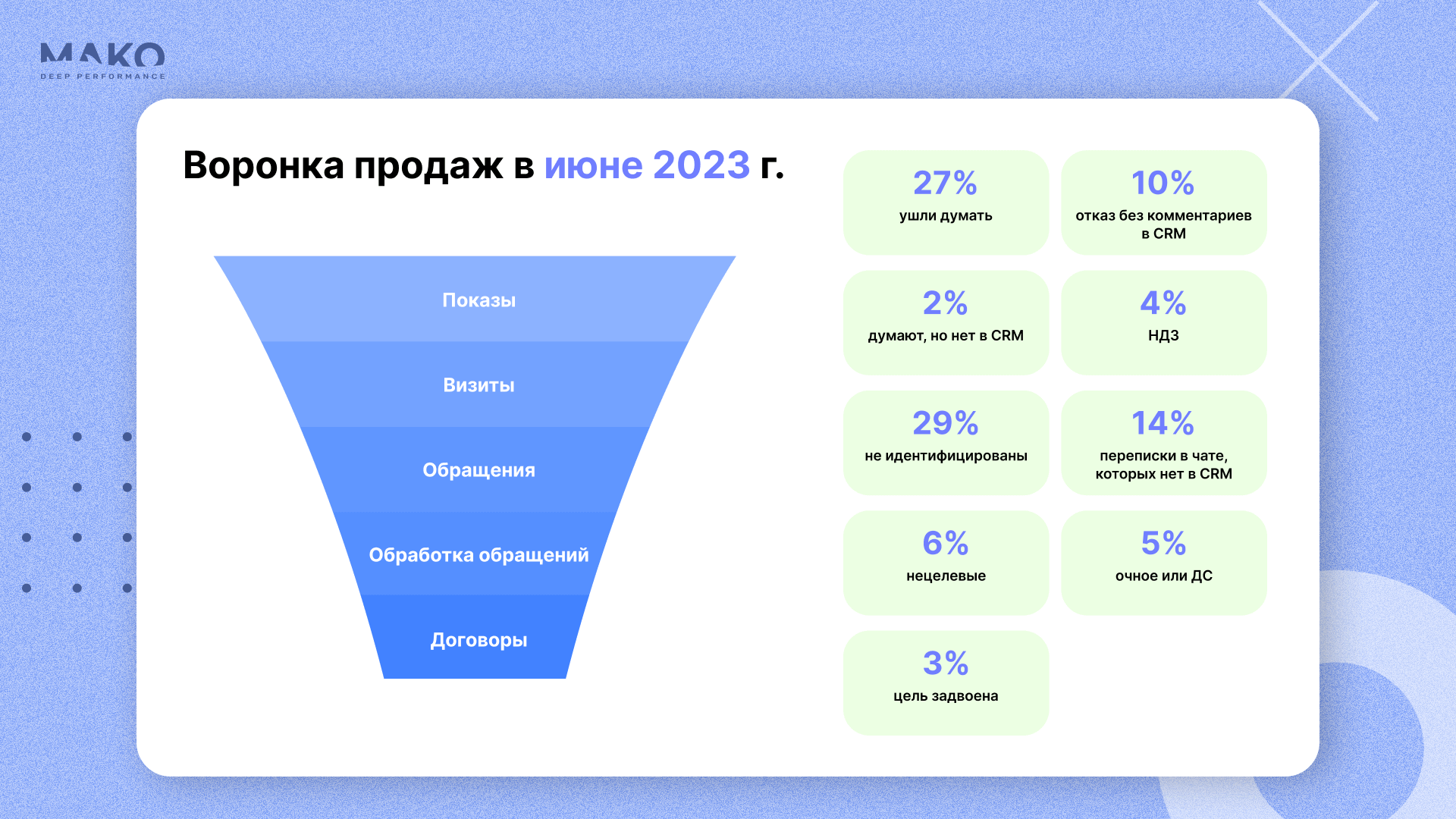 MAKO
DEEP PERFORMANCE

Воронка продаж в июне 2023 г.

Показы
Визиты
Обращения
Обработка обращений
Договоры

27%
ушли думать

10%
отказ без комментариев в CRM

2%
думают, но нет в CRM

4%
НДЗ

29%
не идентифицированы

14%
переписки в чате, которых нет в CRM

6%
нецелевые

5%
очное или ДС

3%
цель задвоена